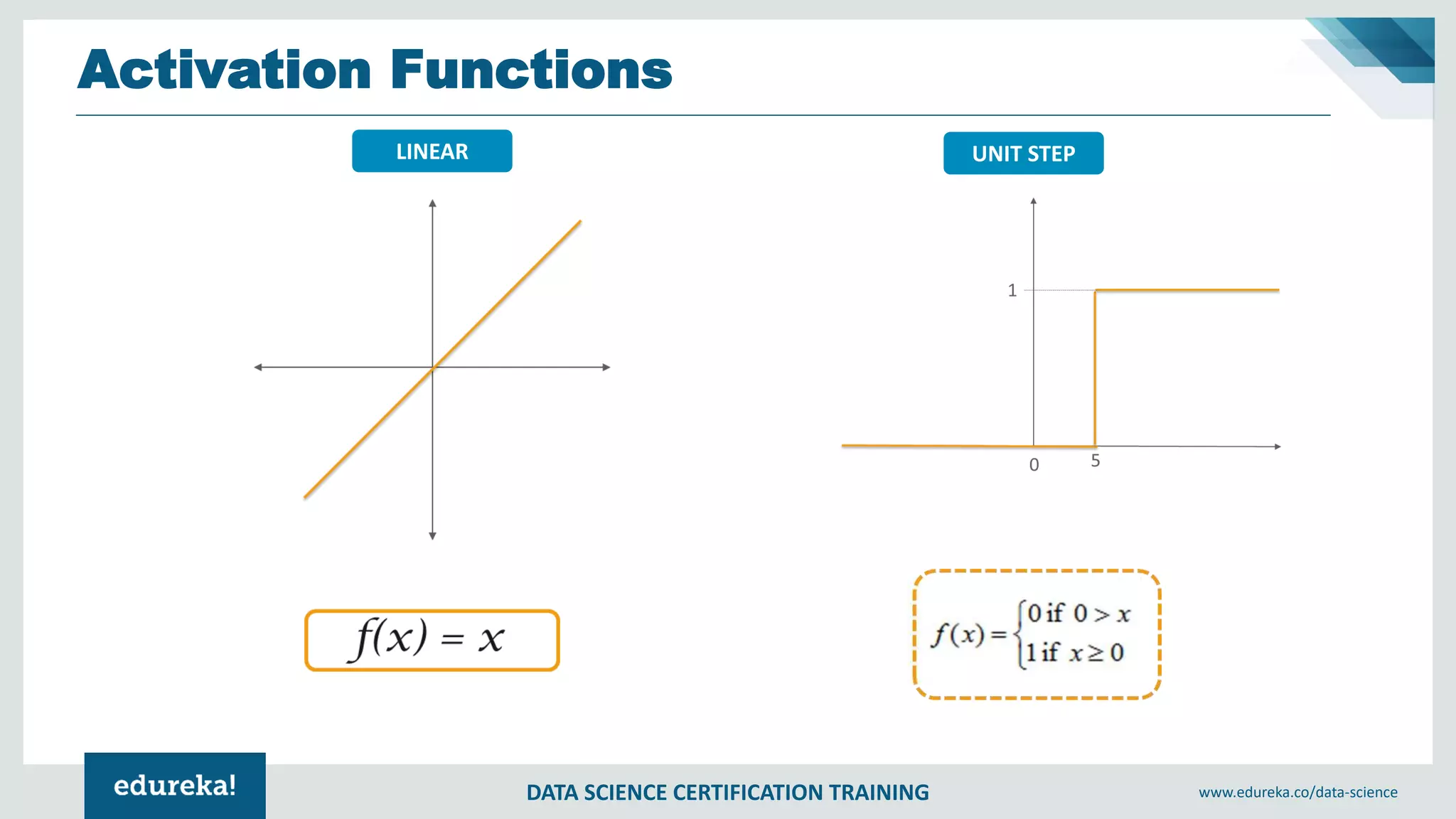 Activation Functions

LINEAR

$f(x) = x$

UNIT STEP

1

0

5

$f(x) = \begin{cases} 0 \text{ if } 0 > x \\ 1 \text{ if } x \geq 0 \end{cases}$

edureka!

DATA SCIENCE CERTIFICATION TRAINING

www.edureka.co/data-science